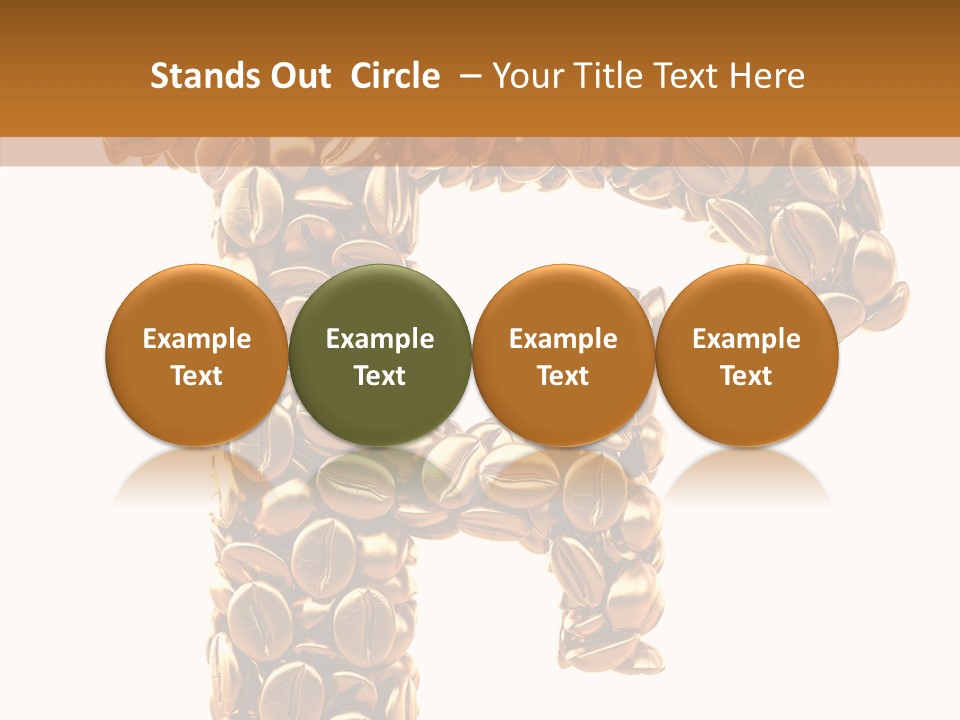 Stands Out Circle – Your Title Text Here

Example Text

Example Text

Example Text

Example Text